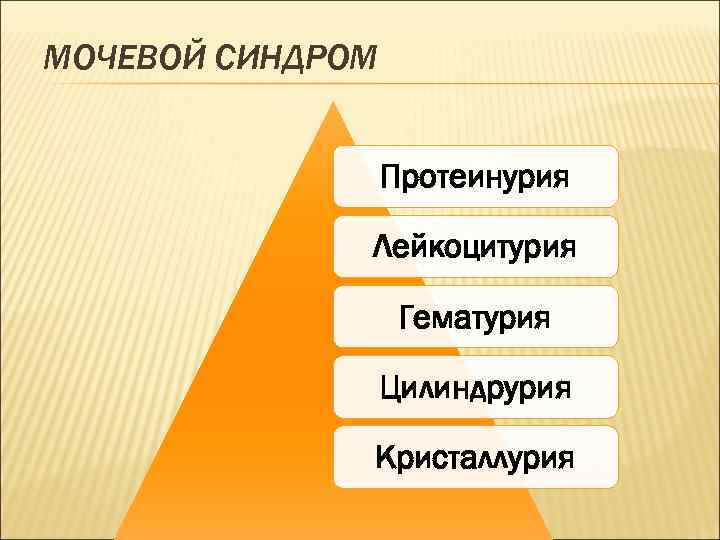 МОЧЕВОЙ СИНДРОМ

Протеинурия

Лейкоцитурия

Гематурия

Цилиндрурия

Кристаллурия